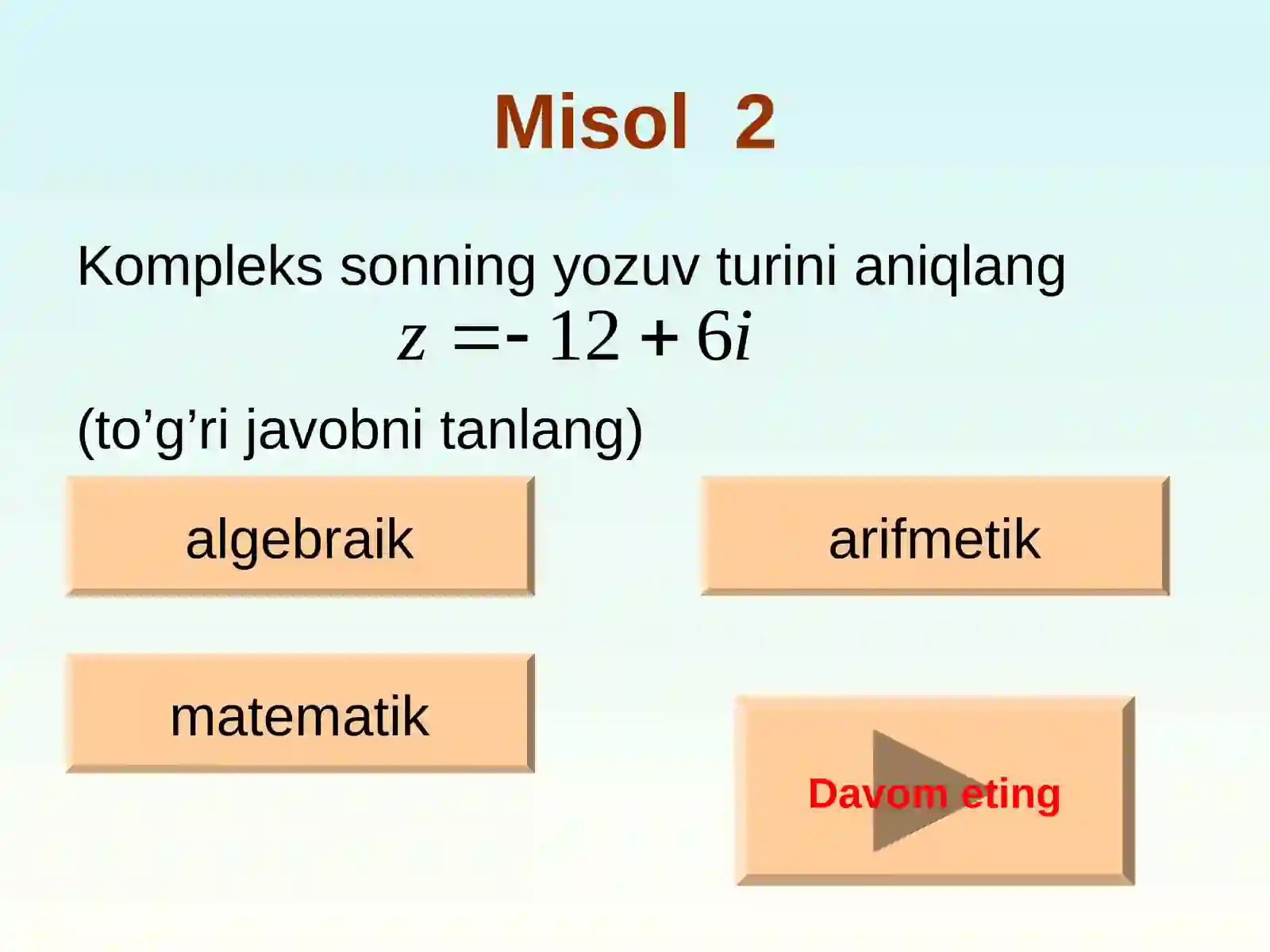 Misol 2

Kompleks sonning yozuv turini aniqlang

$z = -12 + 6i$

(to’g’ri javobni tanlang)

algebraik

arifmetik

matematik

Davom eting